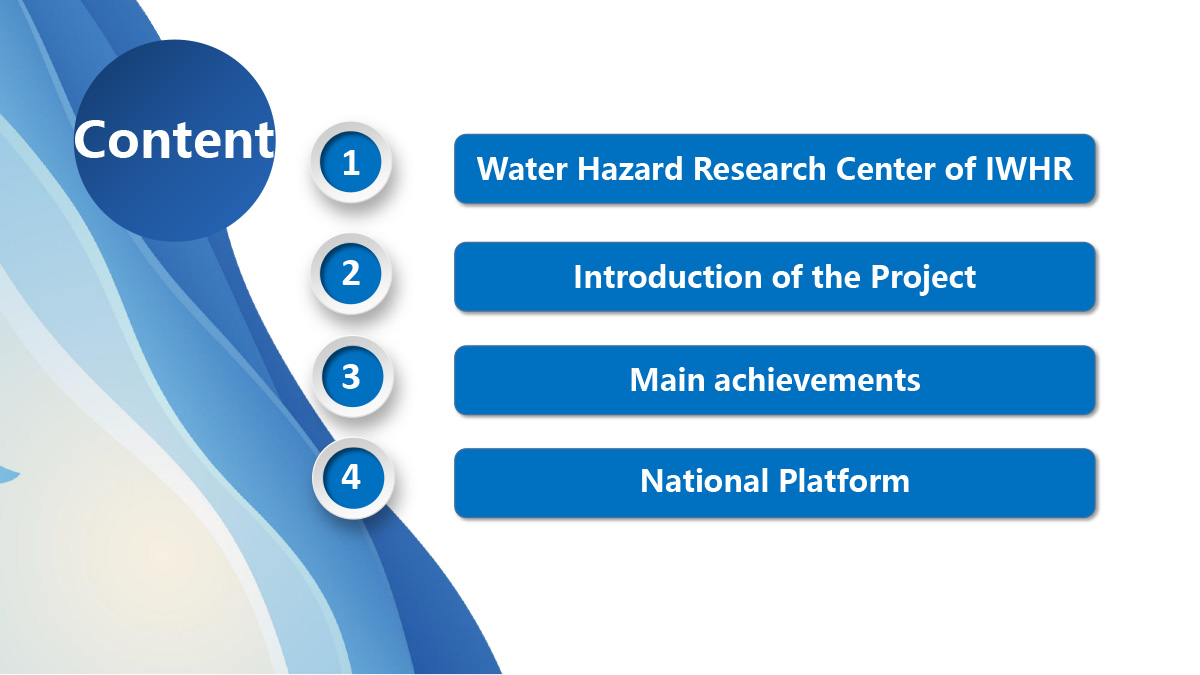 Content

1 Water Hazard Research Center of IWHR

2 Introduction of the Project

3 Main achievements

4 National Platform